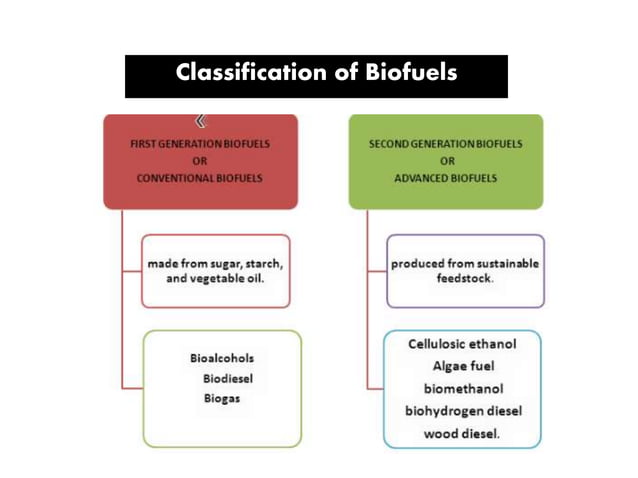 Classification of Biofuels

«

FIRST GENERATION BIOFUELS
OR
CONVENTIONAL BIOFUELS

made from sugar, starch, and vegetable oil.

Bioalcohols
Biodiesel
Biogas

SECOND GENERATION BIOFUELS
OR
ADVANCED BIOFUELS

produced from sustainable feedstock.

Cellulosic ethanol
Algae fuel
biomethanol
biohydrogen diesel
wood diesel.